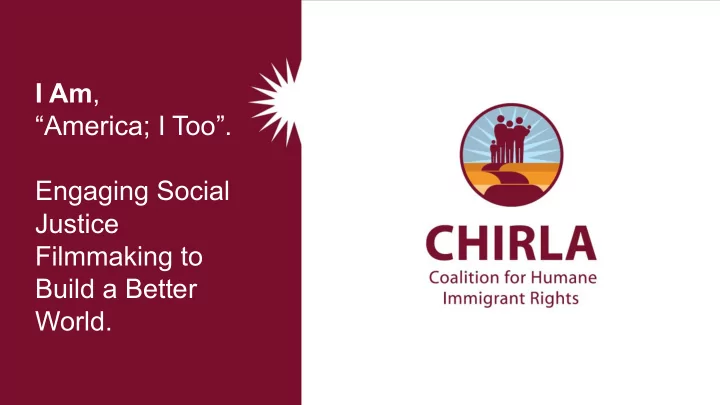 I Am,
“America; I Too”.

Engaging Social Justice Filmmaking to Build a Better World.

CHIRLA
Coalition for Humane Immigrant Rights